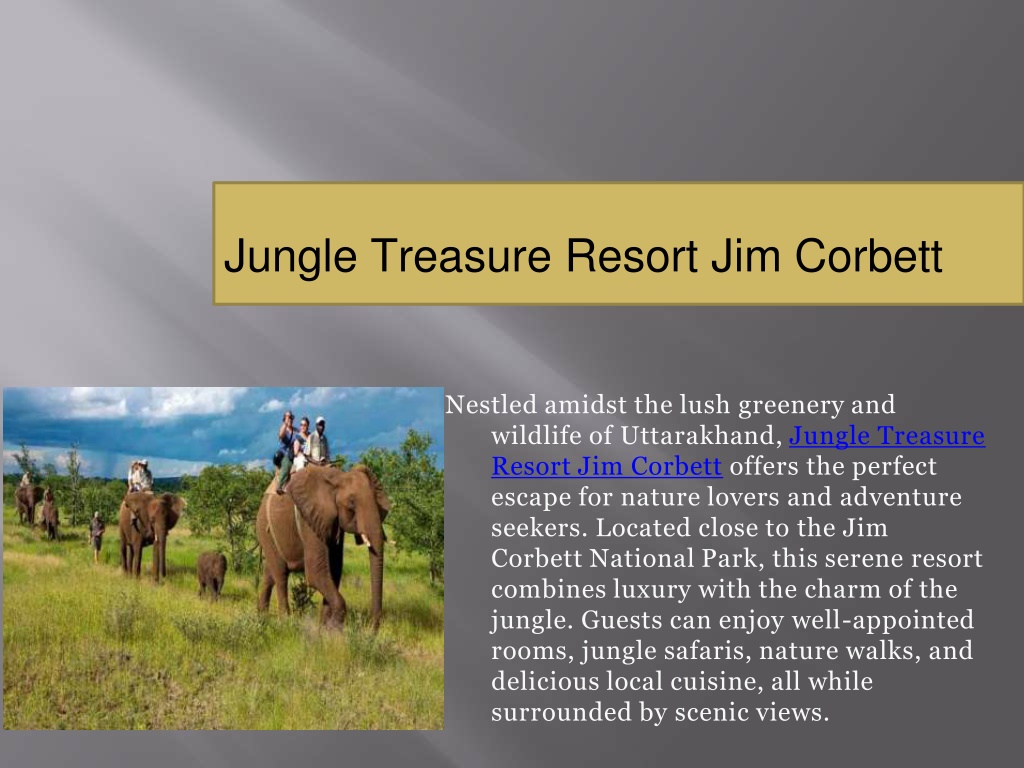 Jungle Treasure Resort Jim Corbett

Nestled amidst the lush greenery and wildlife of Uttarakhand, Jungle Treasure Resort Jim Corbett offers the perfect escape for nature lovers and adventure seekers. Located close to the Jim Corbett National Park, this serene resort combines luxury with the charm of the jungle. Guests can enjoy well-appointed rooms, jungle safaris, nature walks, and delicious local cuisine, all while surrounded by scenic views.